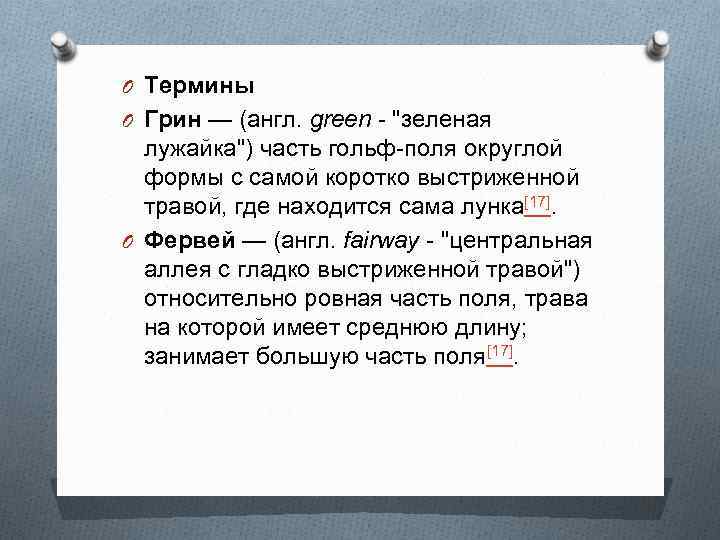 Термины

Грин — (англ. green - "зеленая лужайка") часть гольф-поля округлой формы с самой коротко выстриженной травой, где находится сама лунка[17].

Фервей — (англ. fairway - "центральная аллея с гладко выстриженной травой") относительно ровная часть поля, трава на которой имеет среднюю длину; занимает большую часть поля[17].